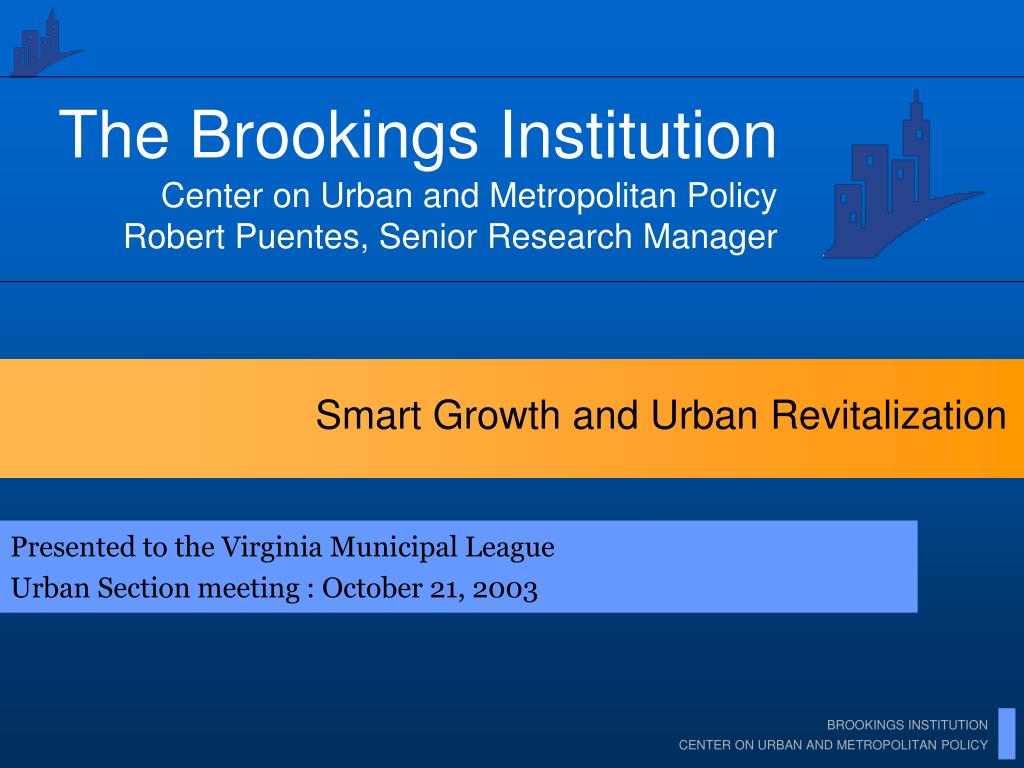 The Brookings Institution
Center on Urban and Metropolitan Policy
Robert Puentes, Senior Research Manager

Smart Growth and Urban Revitalization

Presented to the Virginia Municipal League
Urban Section meeting : October 21, 2003

BROOKINGS INSTITUTION
CENTER ON URBAN AND METROPOLITAN POLICY